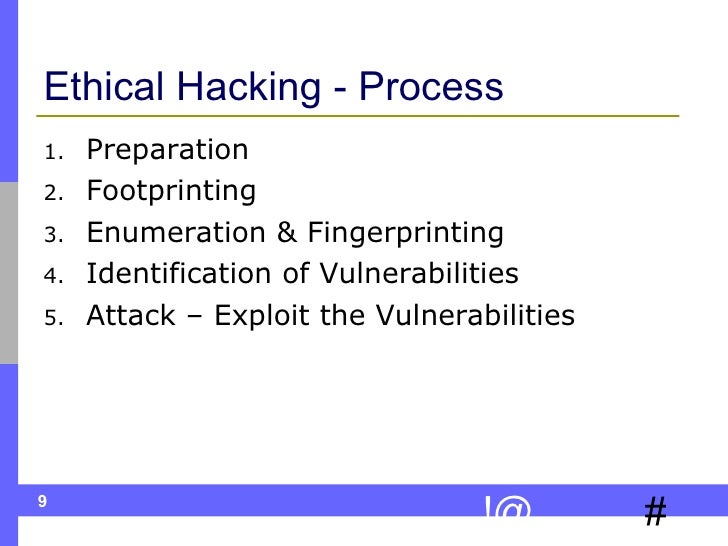 Ethical Hacking - Process

1. Preparation
2. Footprinting
3. Enumeration & Fingerprinting
4. Identification of Vulnerabilities
5. Attack – Exploit the Vulnerabilities

9

!@ #